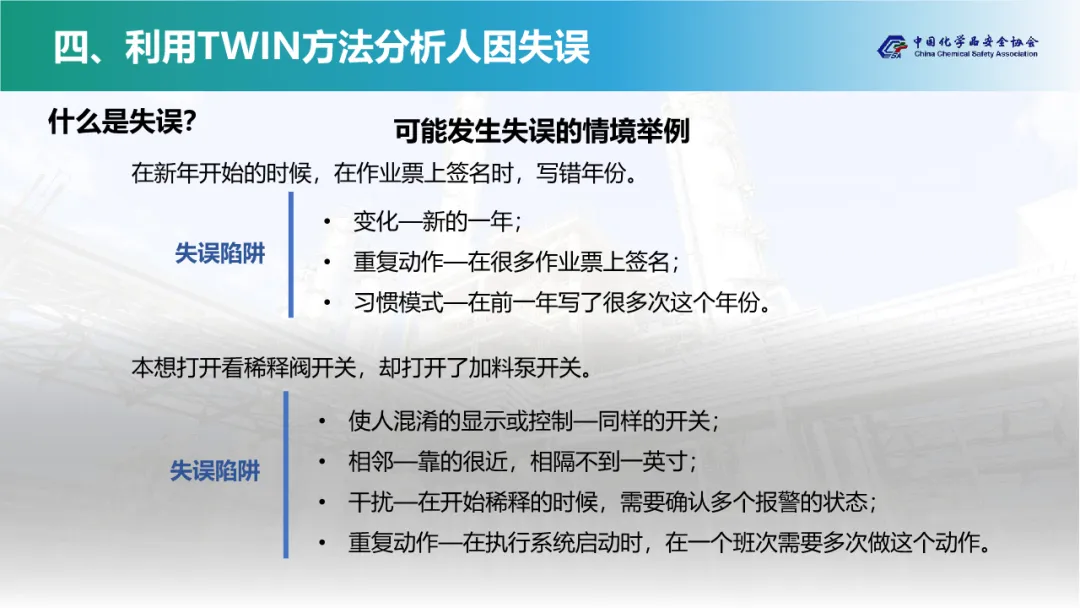 四、利用TWIN方法分析人因失误

中国化学品安全协会
China Chemical Safety Association

什么是失误?

可能发生失误的情境举例

在新年开始的时候，在作业票上签名时，写错年份。

失误陷阱

• 变化—新的一年；
• 重复动作—在很多作业票上签名；
• 习惯模式—在前一年写了很多次这个年份。

本想打开看稀释阀开关，却打开了加料泵开关。

失误陷阱

• 使人混淆的显示或控制—同样的开关；
• 相邻—靠的很近，相隔不到一英寸；
• 干扰—在开始稀释的时候，需要确认多个报警的状态；
• 重复动作—在执行系统启动时，在一个班次需要多次做这个动作。